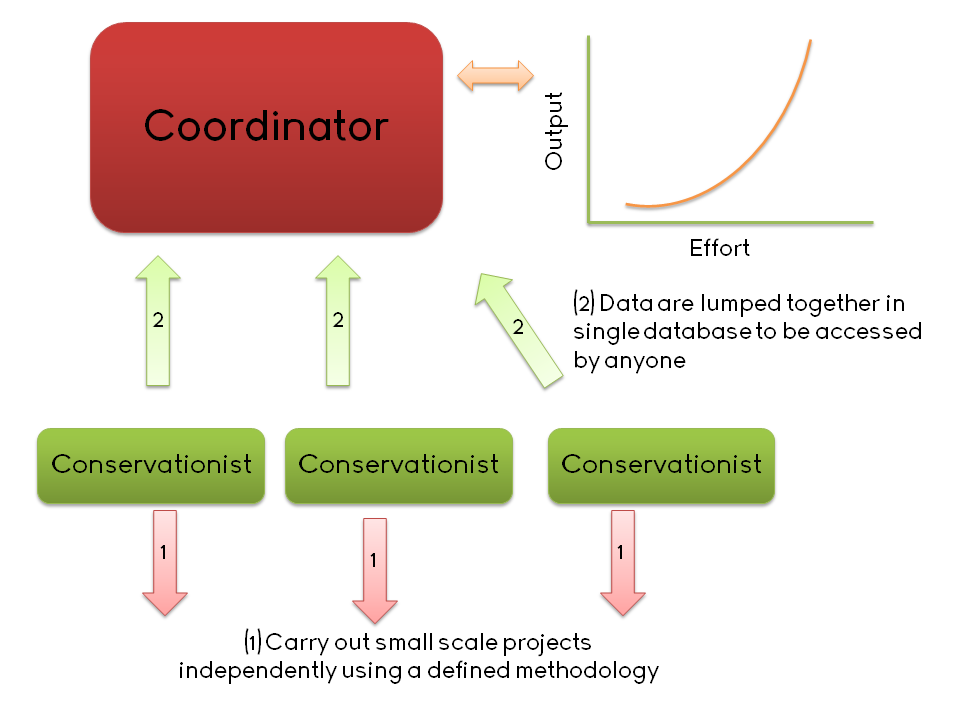 Coordinator

Output

Effort

2

2

2

(2) Data are lumped together in single database to be accessed by anyone

Conservationist

Conservationist

Conservationist

1

1

1

(1) Carry out small scale projects independently using a defined methodology